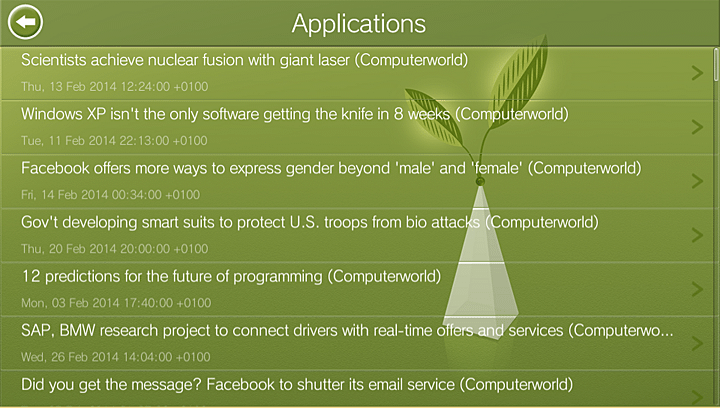 Applications

Scientists achieve nuclear fusion with giant laser (Computerworld)
Thu, 13 Feb 2014 12:24:00 +0100

Windows XP isn't the only software getting the knife in 8 weeks (Computerworld)
Tue, 11 Feb 2014 22:13:00 +0100

Facebook offers more ways to express gender beyond 'male' and 'female' (Computerworld)
Fri, 14 Feb 2014 00:34:00 +0100

Gov't developing smart suits to protect U.S. troops from bio attacks (Computerworld)
Thu, 20 Feb 2014 20:00:00 +0100

12 predictions for the future of programming (Computerworld)
Mon, 03 Feb 2014 17:40:00 +0100

SAP, BMW research project to connect drivers with real-time offers and services (Computerwo...
Wed, 26 Feb 2014 14:04:00 +0100

Did you get the message? Facebook to shutter its email service (Computerworld)